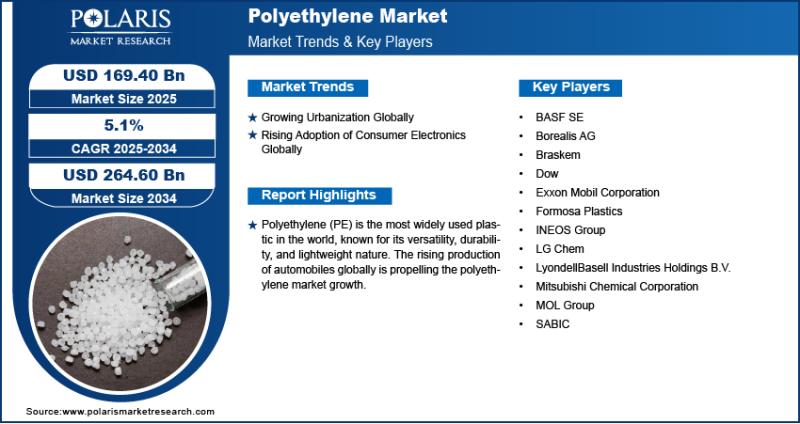 POLARIS
MARKET RESEARCH

Polyethylene Market
Market Trends & Key Players

USD 169.40 Bn
Market Size 2025

5.1%
CAGR 2025-2034

USD 264.60 Bn
Market Size 2034

Market Trends

★ Growing Urbanization Globally
★ Rising Adoption of Consumer Electronics Globally

Report Highlights

★ Polyethylene (PE) is the most widely used plastic in the world, known for its versatility, durability, and lightweight nature. The rising production of automobiles globally is propelling the polyethylene market growth.

Key Players

• BASF SE
• Borealis AG
• Braskem
• Dow
• Exxon Mobil Corporation
• Formosa Plastics
• INEOS Group
• LG Chem
• LyondellBasell Industries Holdings B.V.
• Mitsubishi Chemical Corporation
• MOL Group
• SABIC

Source:www.polarismarketresearch.com